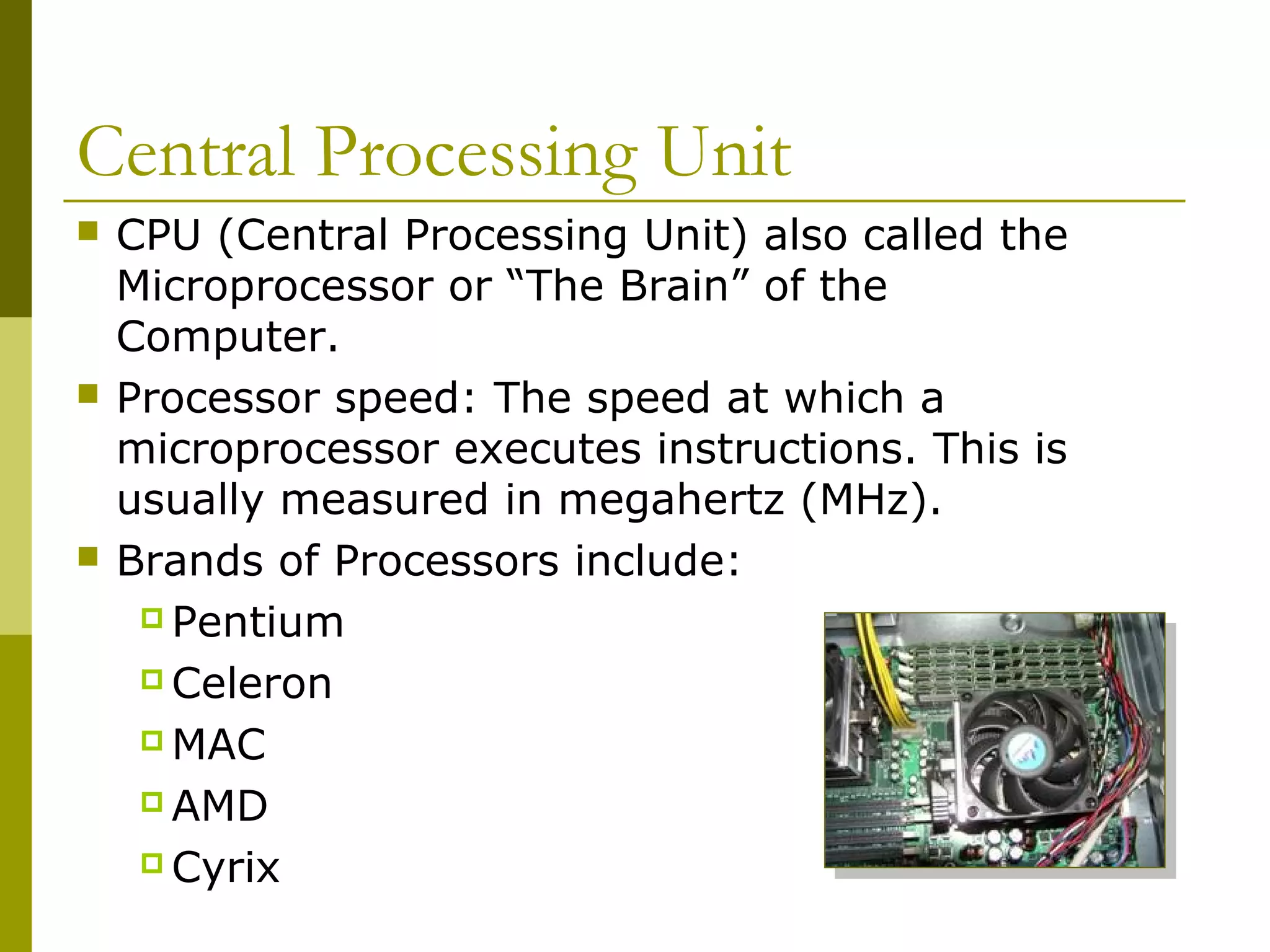 Central Processing Unit

CPU (Central Processing Unit) also called the Microprocessor or “The Brain” of the Computer.

Processor speed: The speed at which a microprocessor executes instructions. This is usually measured in megahertz (MHz).

Brands of Processors include:

Pentium

Celeron

MAC

AMD

Cyrix